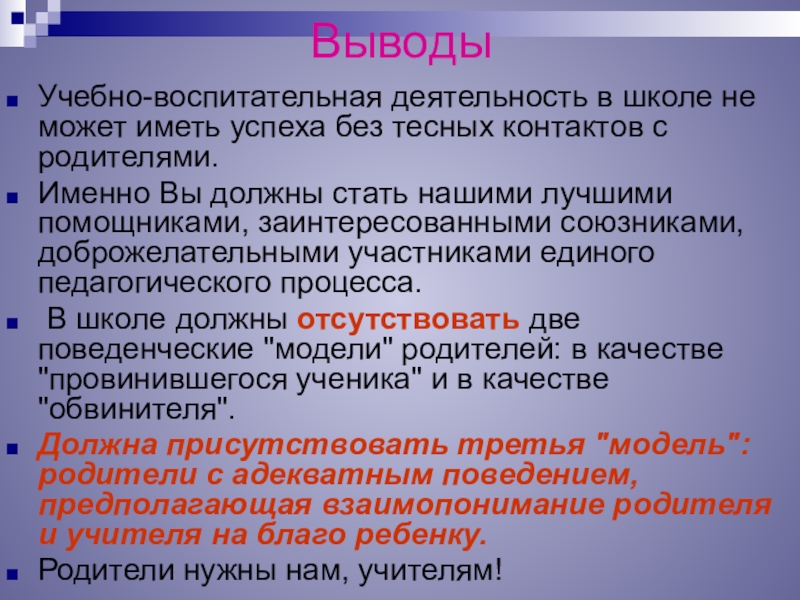 Выводы

Учебно-воспитательная деятельность в школе не может иметь успеха без тесных контактов с родителями.

Именно Вы должны стать нашими лучшими помощниками, заинтересованными союзниками, доброжелательными участниками единого педагогического процесса.

В школе должны отсутствовать две поведенческие "модели" родителей: в качестве "провинившегося ученика" и в качестве "обвинителя".

Должна присутствовать третья "модель": родители с адекватным поведением, предполагающая взаимопонимание родителя и учителя на благо ребенку.

Родители нужны нам, учителям!